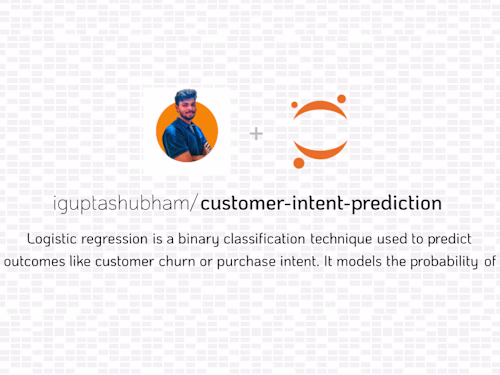 +

iguptashubham/customer-intent-prediction

Logistic regression is a binary classification technique used to predict outcomes like customer churn or purchase intent. It models the probability of